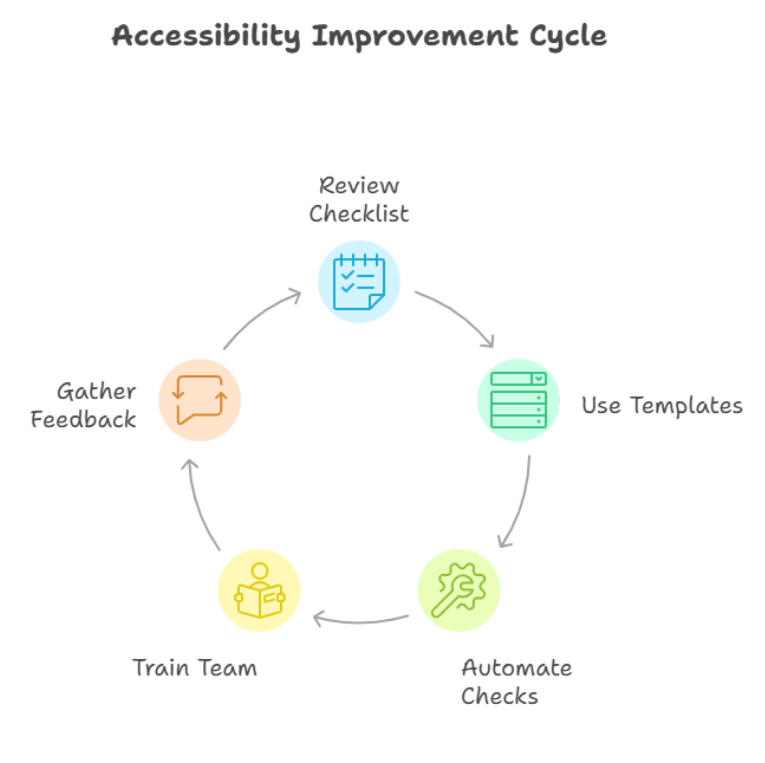 Accessibility Improvement Cycle

Review Checklist

Use Templates

Automate Checks

Train Team

Gather Feedback